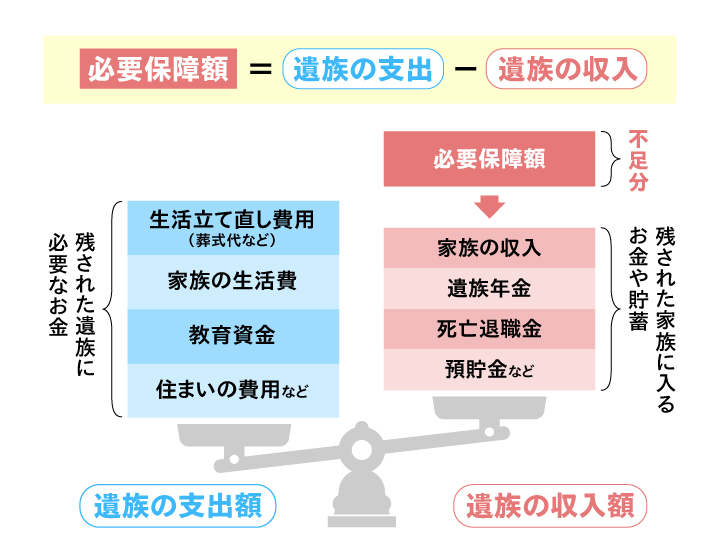 必要保障額 ＝ 遺族の支出 − 遺族の収入

残された遺族に必要なお金

生活立て直し費用
（葬式代など）

家族の生活費

教育資金

住まいの費用など

必要保障額

不足分

家族の収入

遺族年金

死亡退職金

預貯金など

残された家族に入るお金や貯蓄

遺族の支出額

遺族の収入額